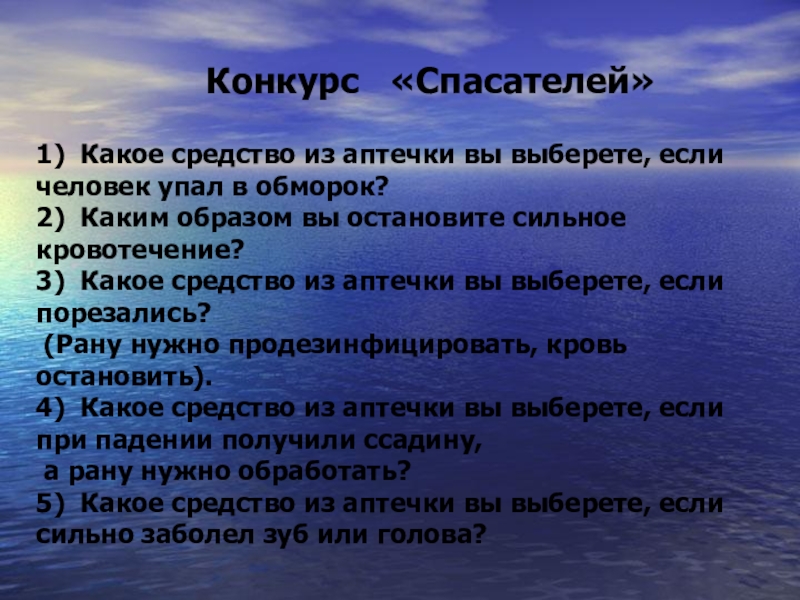 Конкурс «Спасателей»

1) Какое средство из аптечки вы выберете, если человек упал в обморок?
2) Каким образом вы остановите сильное кровотечение?
3) Какое средство из аптечки вы выберете, если порезались?
(Рану нужно продезинфицировать, кровь остановить).
4) Какое средство из аптечки вы выберете, если при падении получили ссадину,
а рану нужно обработать?
5) Какое средство из аптечки вы выберете, если сильно заболел зуб или голова?